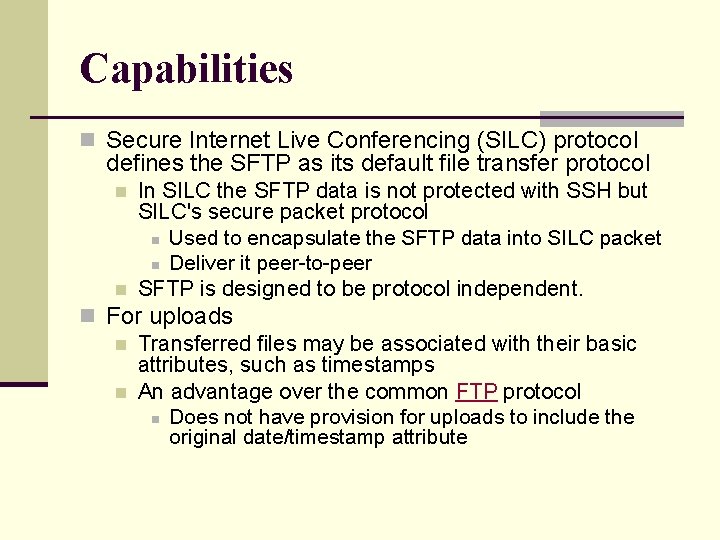 Capabilities

Secure Internet Live Conferencing (SILC) protocol defines the SFTP as its default file transfer protocol

In SILC the SFTP data is not protected with SSH but SILC's secure packet protocol

Used to encapsulate the SFTP data into SILC packet

Deliver it peer-to-peer

SFTP is designed to be protocol independent.

For uploads

Transferred files may be associated with their basic attributes, such as timestamps

An advantage over the common FTP protocol

Does not have provision for uploads to include the original date/timestamp attribute